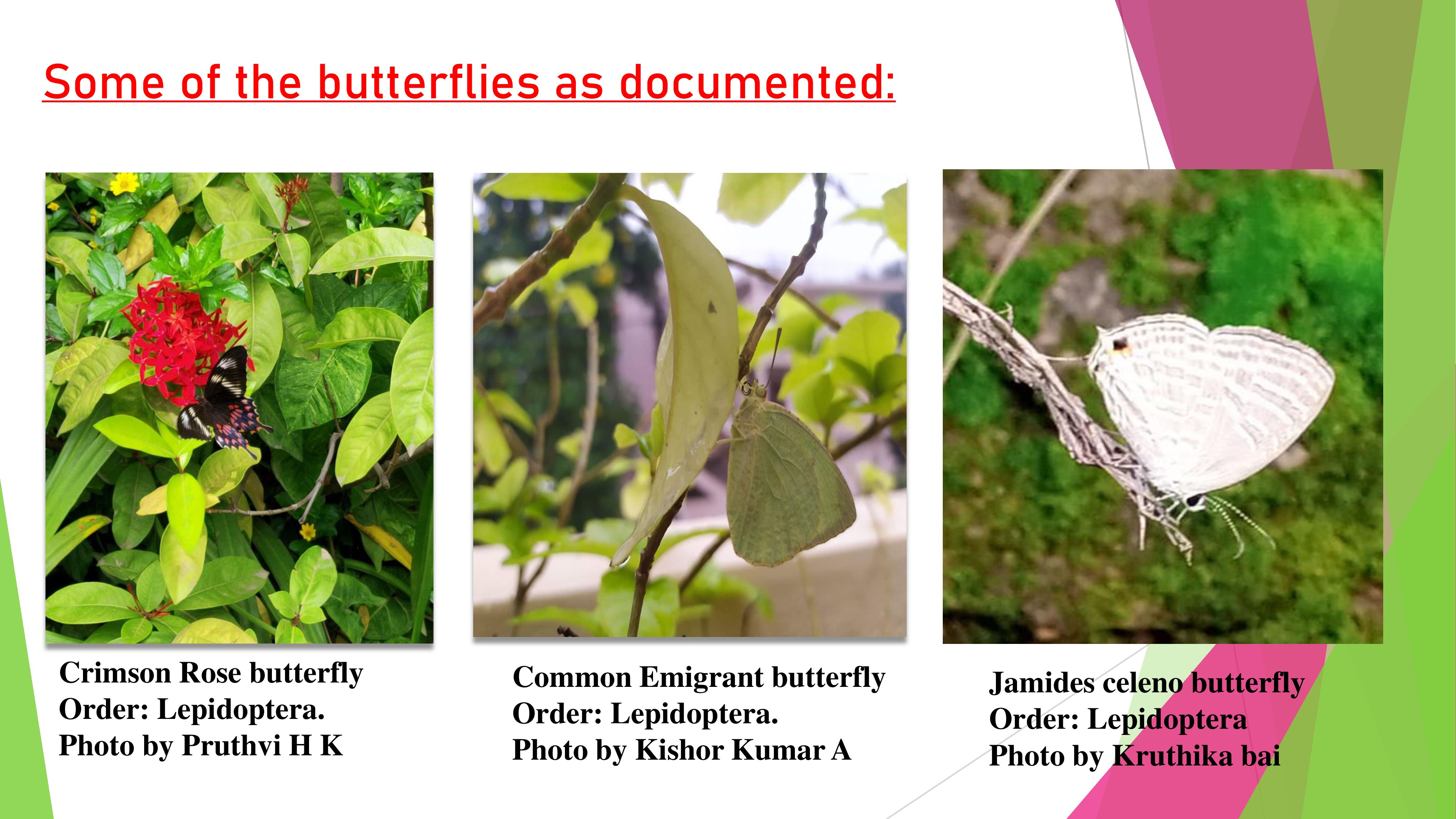 Some of the butterflies as documented:

Crimson Rose butterfly
Order: Lepidoptera.
Photo by Pruthvi H K

Common Emigrant butterfly
Order: Lepidoptera.
Photo by Kishor Kumar A

Jamides celeno butterfly
Order: Lepidoptera
Photo by Kruthika bai